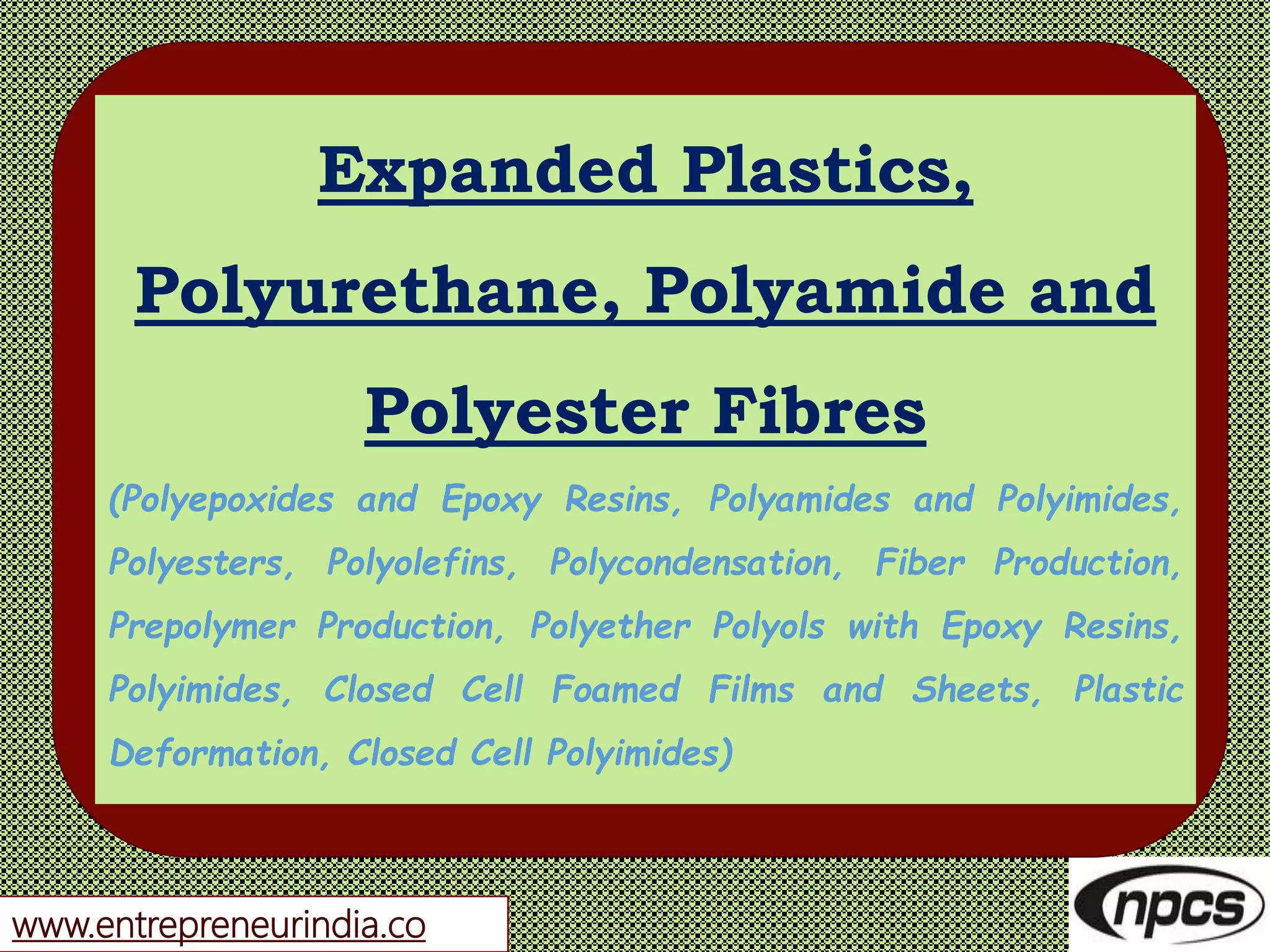 Expanded Plastics, Polyurethane, Polyamide and Polyester Fibres

(Polyepoxides and Epoxy Resins, Polyamides and Polyimides, Polyesters, Polyolefins, Polycondensation, Fiber Production, Prepolymer Production, Polyether Polyols with Epoxy Resins, Polyimides, Closed Cell Foamed Films and Sheets, Plastic Deformation, Closed Cell Polyimides)

www.entrepreneurindia.co

npcs